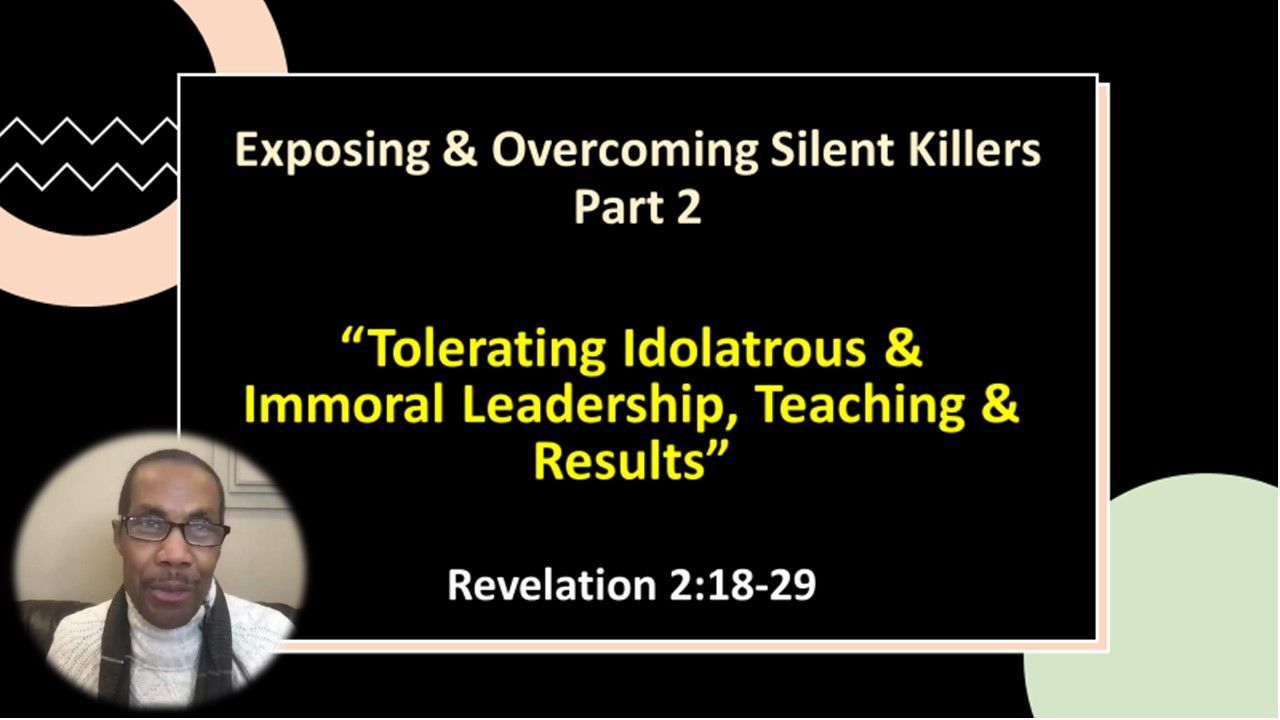 Exposing & Overcoming Silent Killers
Part 2

“Tolerating Idolatrous & Immoral Leadership, Teaching & Results”

Revelation 2:18-29